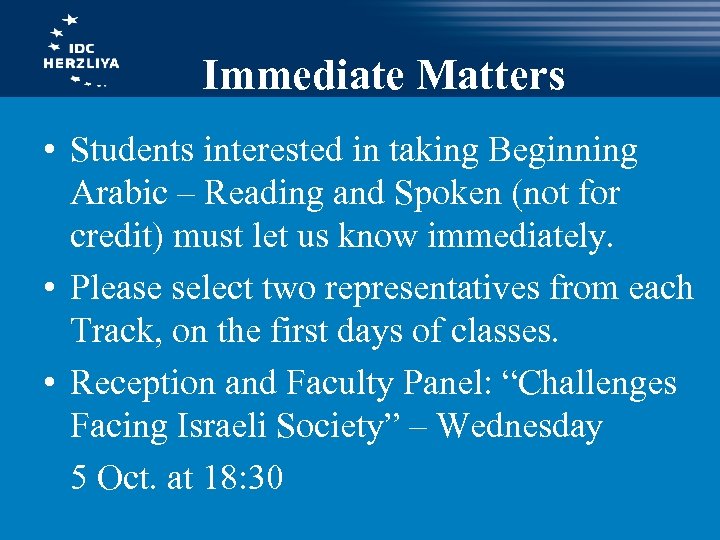 IDC
HERZLIYA

Immediate Matters

• Students interested in taking Beginning Arabic – Reading and Spoken (not for credit) must let us know immediately.

• Please select two representatives from each Track, on the first days of classes.

• Reception and Faculty Panel: “Challenges Facing Israeli Society” – Wednesday

5 Oct. at 18:30